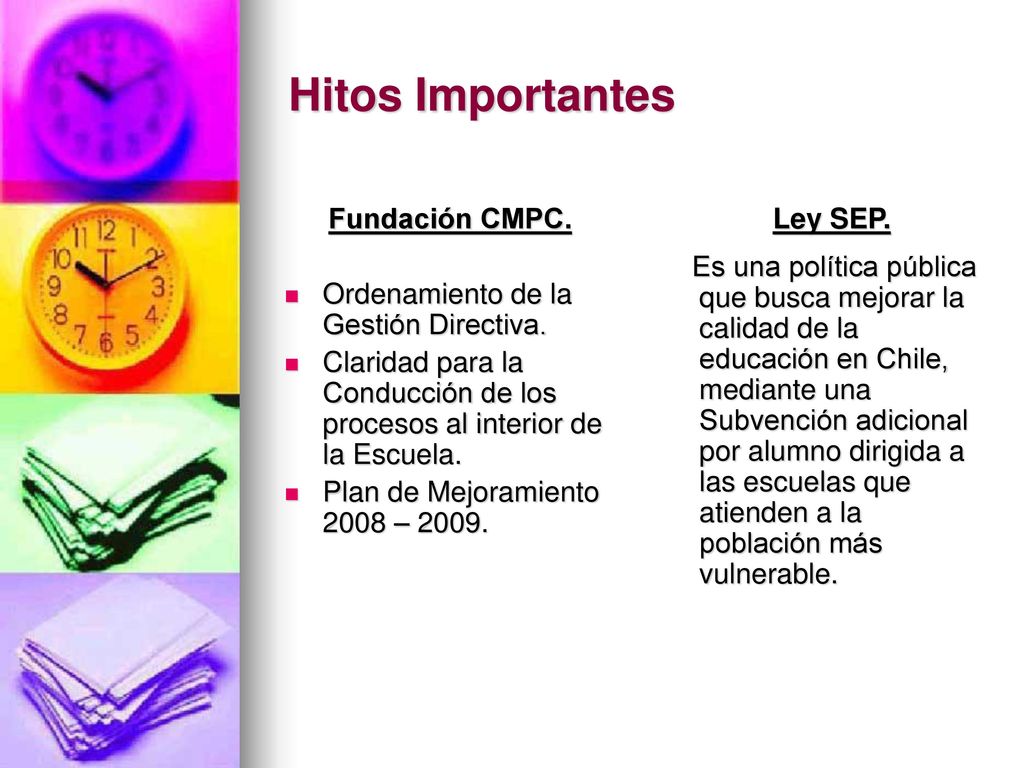 Hitos Importantes

Fundación CMPC.

- Ordenamiento de la Gestión Directiva.
- Claridad para la Conducción de los procesos al interior de la Escuela.
- Plan de Mejoramiento 2008 – 2009.

Ley SEP.

Es una política pública que busca mejorar la calidad de la educación en Chile, mediante una Subvención adicional por alumno dirigida a las escuelas que atienden a la población más vulnerable.